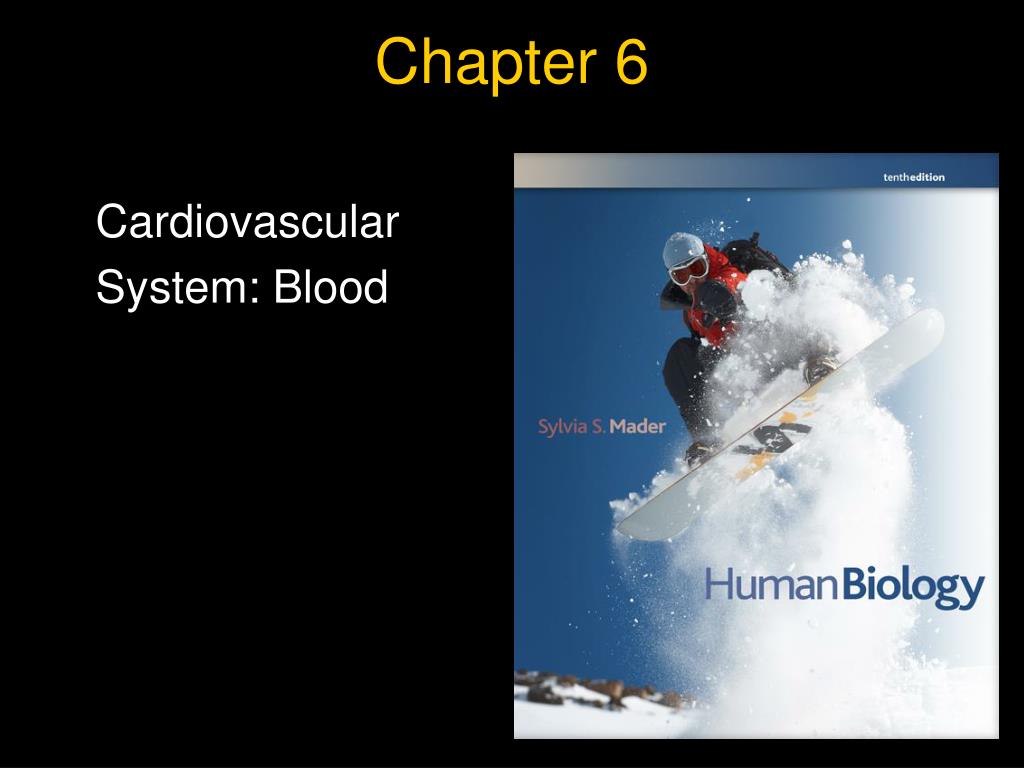 Chapter 6

Cardiovascular System: Blood

tenthedition

Sylvia S. Mader

HumanBiology